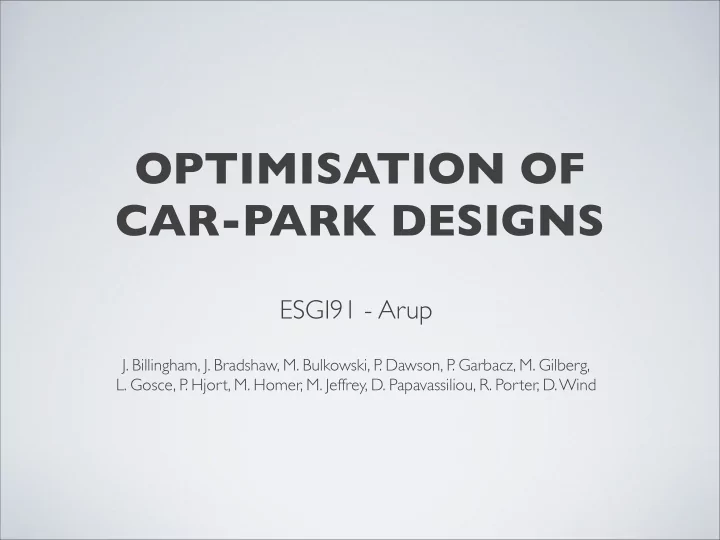 OPTIMISATION OF CAR-PARK DESIGNS

ESGI91 - Arup

J. Billingham, J. Bradshaw, M. Bulkowski, P. Dawson, P. Garbacz, M. Gilberg, L. Gosce, P. Hjort, M. Homer, M. Jeffrey, D. Papavassiliou, R. Porter, D. Wind